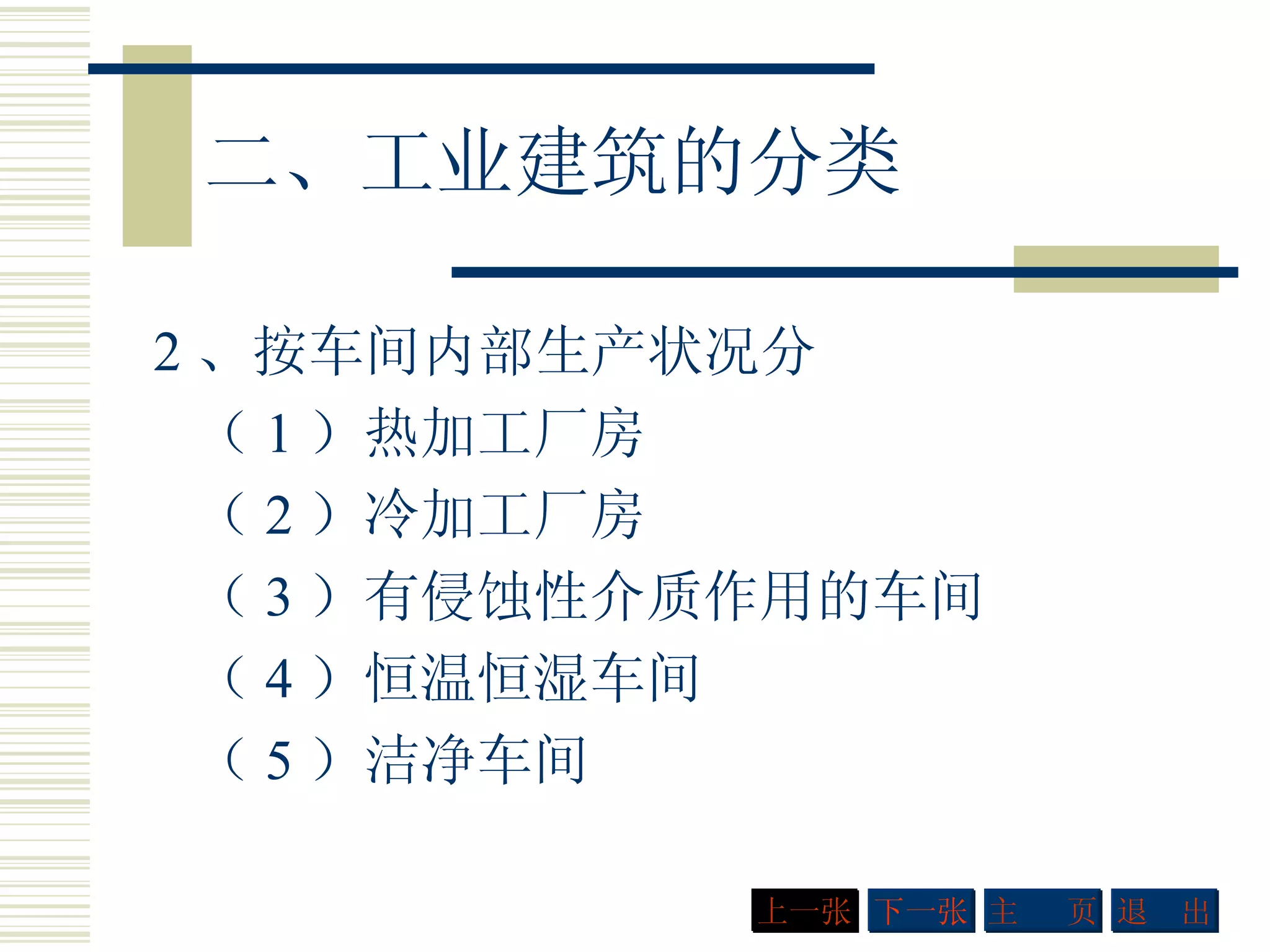 二、工业建筑的分类

2、按车间内部生产状况分

（1）热加工厂房

（2）冷加工厂房

（3）有侵蚀性介质作用的车间

（4）恒温恒湿车间

（5）洁净车间

上一张 下一张 主 页 退 出